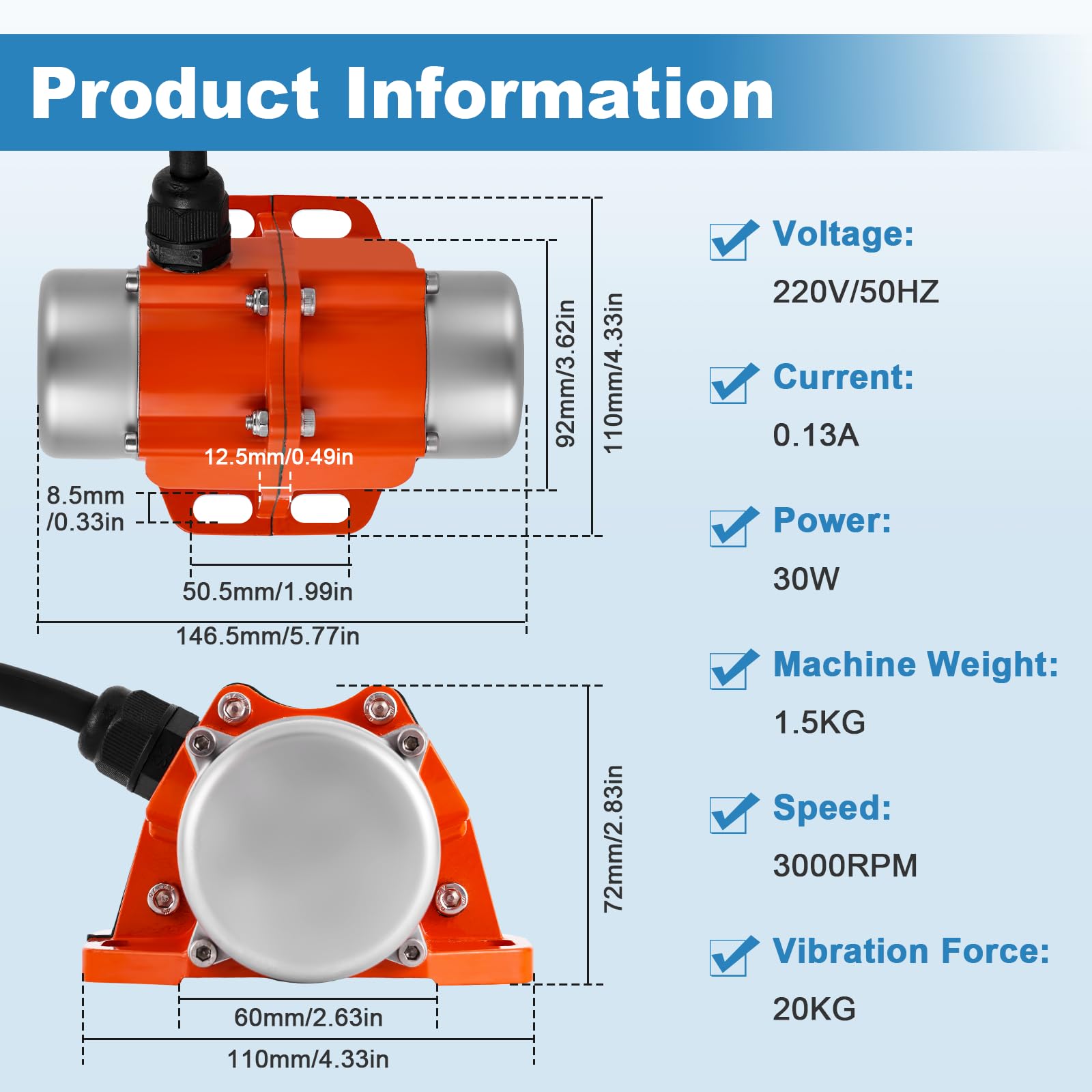 Product Information

92mm/3.62in
110mm/4.33in
12.5mm/0.49in
8.5mm /0.33in
50.5mm/1.99in
146.5mm/5.77in

72mm/2.83in
60mm/2.63in
110mm/4.33in

Voltage:
220V/50HZ

Current:
0.13A

Power:
30W

Machine Weight:
1.5KG

Speed:
3000RPM

Vibration Force:
20KG